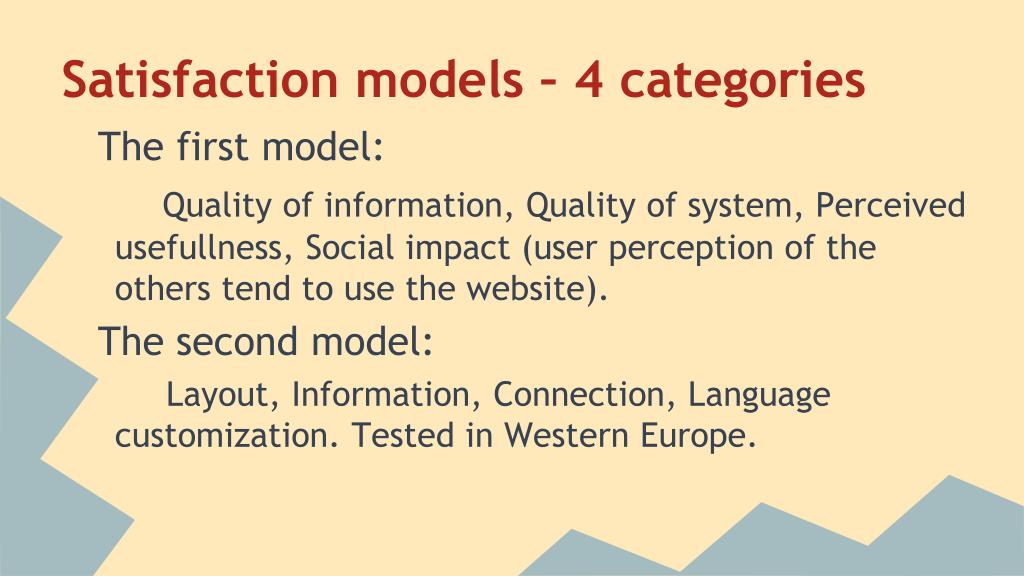 Satisfaction models – 4 categories

The first model:

Quality of information, Quality of system, Perceived usefullness, Social impact (user perception of the others tend to use the website).

The second model:

Layout, Information, Connection, Language customization. Tested in Western Europe.